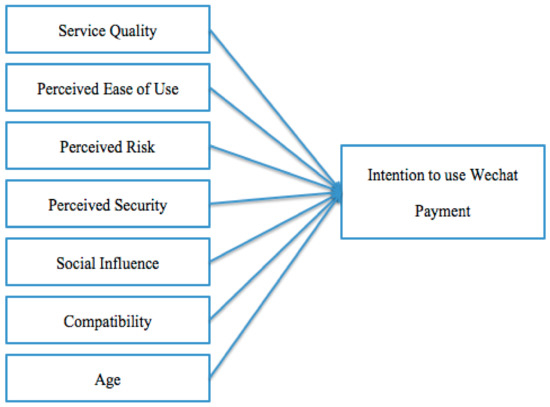 Service Quality

Perceived Ease of Use

Perceived Risk

Perceived Security

Social Influence

Compatibility

Age

Intention to use Wechat Payment